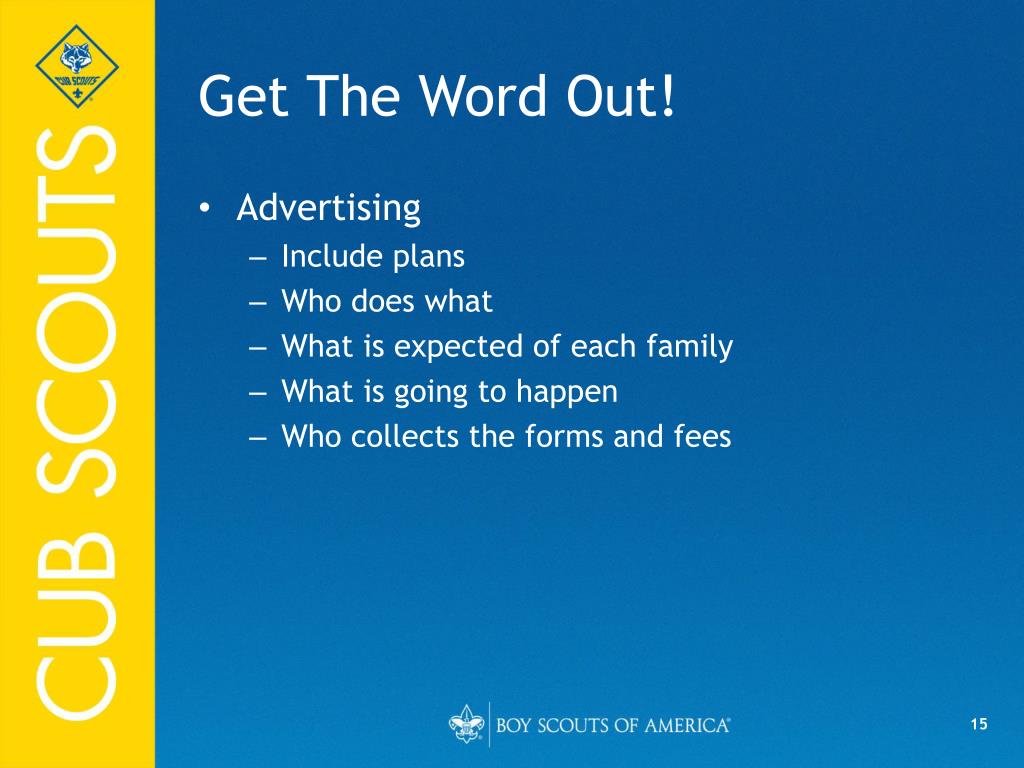 CUB SCOUTS

CUB SCOUTS

Get The Word Out!

• Advertising
– Include plans
– Who does what
– What is expected of each family
– What is going to happen
– Who collects the forms and fees

BOY SCOUTS OF AMERICA®

15